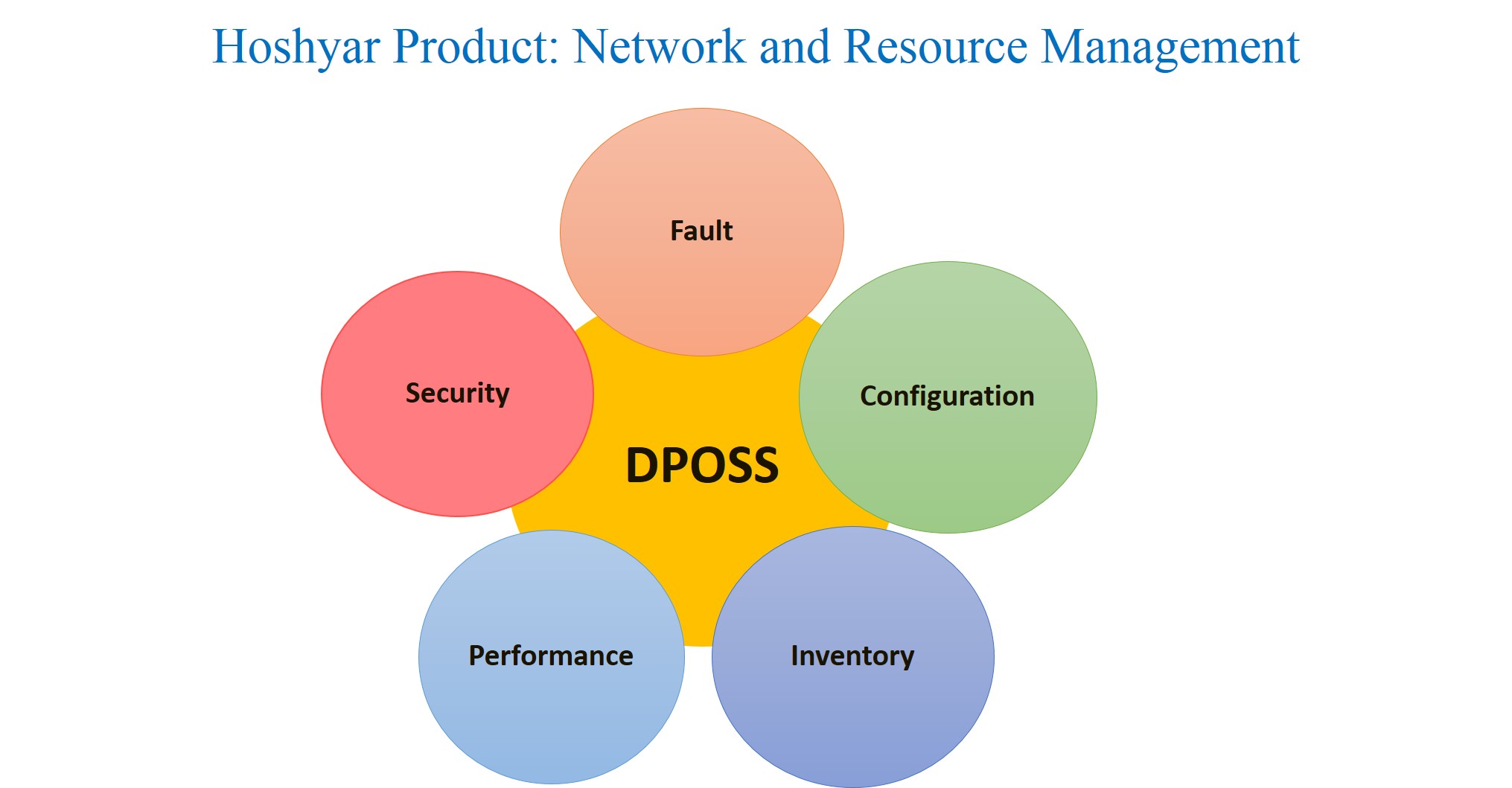 Hoshyar Product: Network and Resource Management

Fault

Security

Configuration

DPOSS

Performance

Inventory